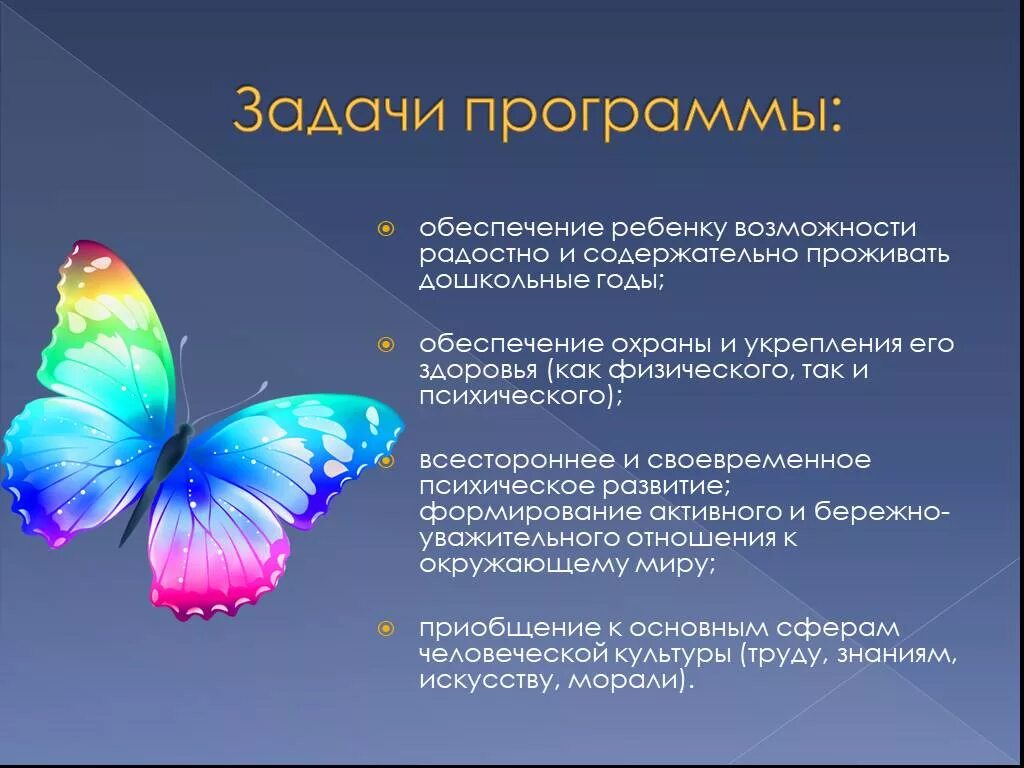 Задачи программы:

обеспечение ребенку возможности радостно и содержательно проживать дошкольные годы;

обеспечение охраны и укрепления его здоровья (как физического, так и психического);

всестороннее и своевременное психическое развитие; формирование активного и бережно-уважительного отношения к окружающему миру;

приобщение к основным сферам человеческой культуры (труду, знаниям, искусству, морали).